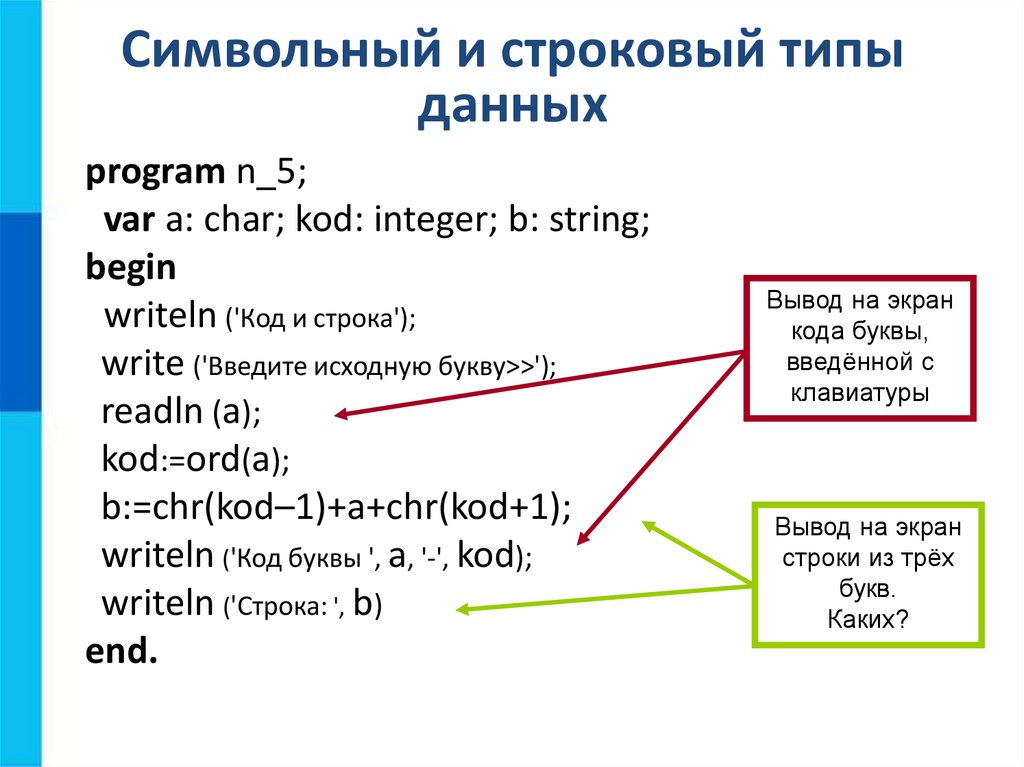 Символьный и строковый типы данных

program n_5;
var a: char; kod: integer; b: string;
begin
writeln ('Код и строка');
write ('Введите исходную букву>>');
readln (a);
kod:=ord(a);
b:=chr(kod–1)+a+chr(kod+1);
writeln ('Код буквы ', a, '-', kod);
writeln ('Строка: ', b)
end.

Вывод на экран кода буквы, введённой с клавиатуры

Вывод на экран строки из трёх букв.
Каких?